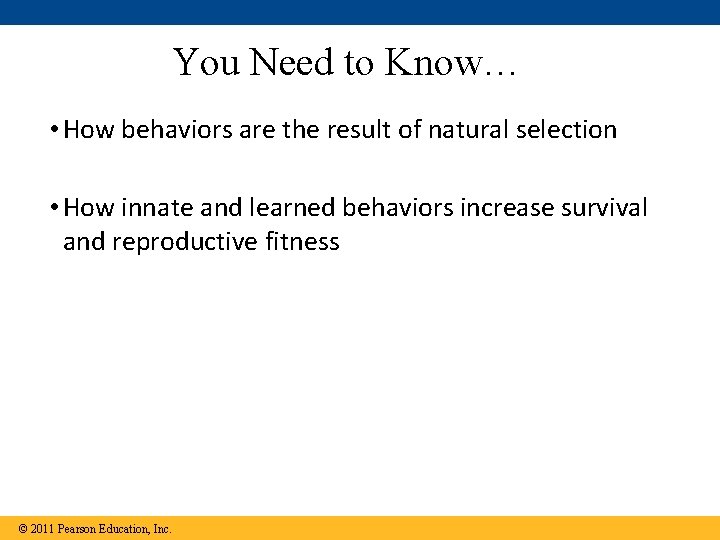 You Need to Know…

• How behaviors are the result of natural selection

• How innate and learned behaviors increase survival and reproductive fitness

© 2011 Pearson Education, Inc.